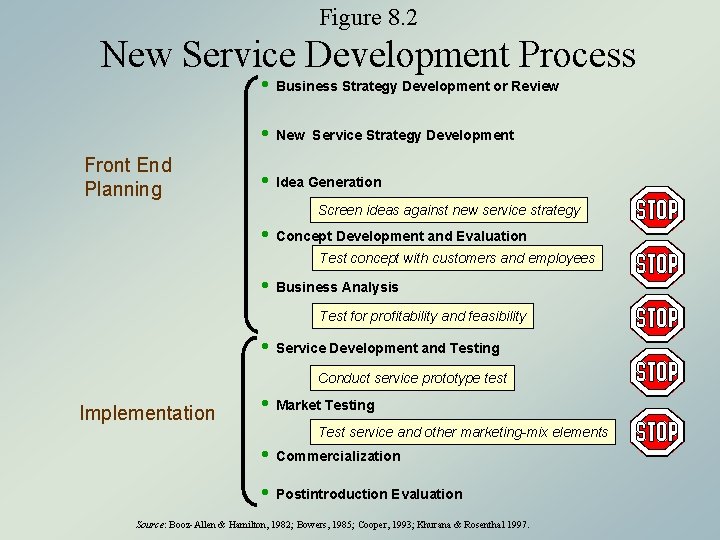 Figure 8.2
New Service Development Process

Front End Planning

• Business Strategy Development or Review
• New Service Strategy Development
• Idea Generation
Screen ideas against new service strategy
STOP
• Concept Development and Evaluation
Test concept with customers and employees
STOP
• Business Analysis
Test for profitability and feasibility
STOP

Implementation

• Service Development and Testing
Conduct service prototype test
STOP
• Market Testing
Test service and other marketing-mix elements
STOP
• Commercialization
• Postintroduction Evaluation

Source: Booz-Allen & Hamilton, 1982; Bowers, 1985; Cooper, 1993; Khurana & Rosenthal 1997.